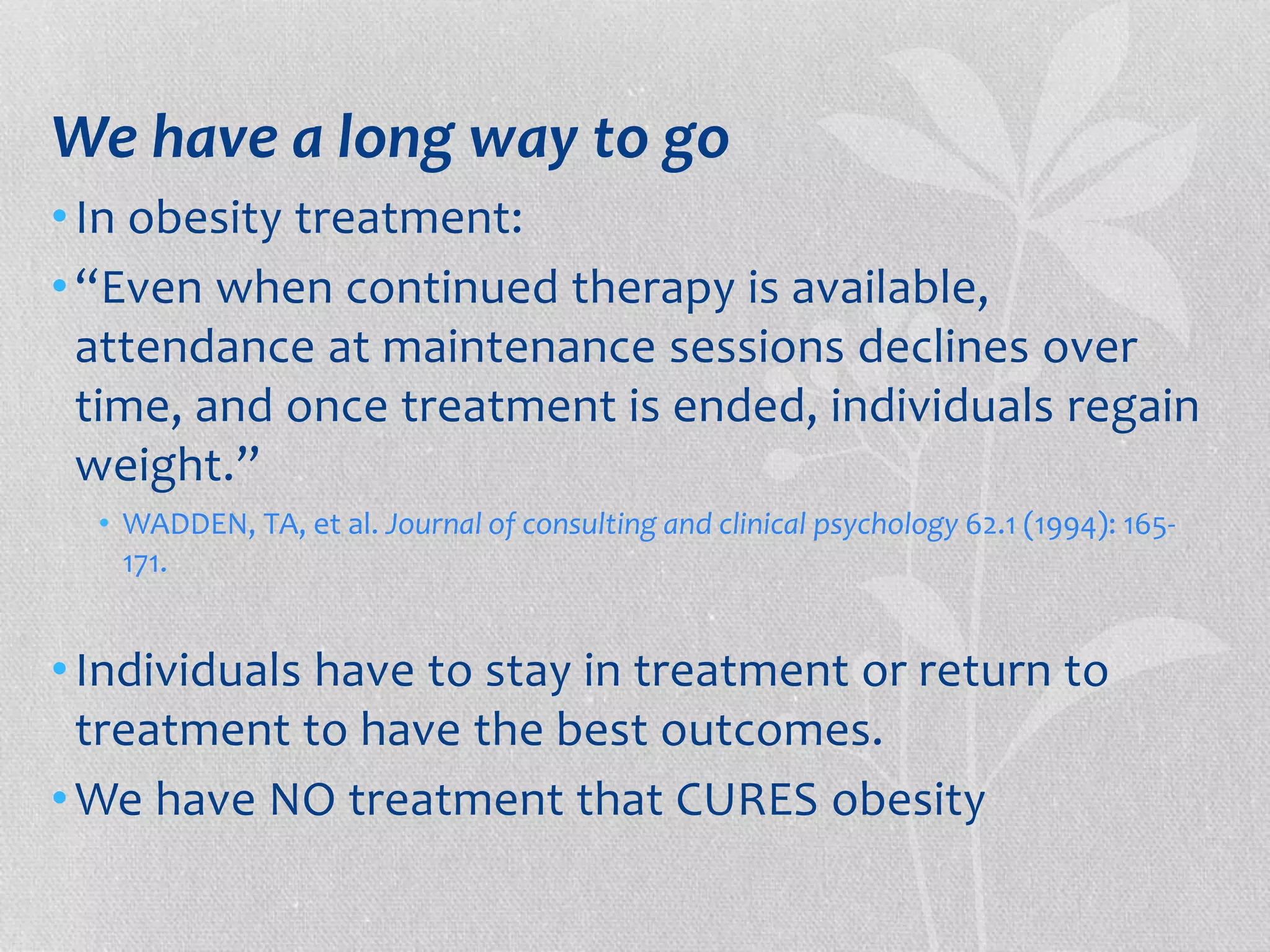 We have a long way to go

• In obesity treatment:

• “Even when continued therapy is available, attendance at maintenance sessions declines over time, and once treatment is ended, individuals regain weight.”

• WADDEN, TA, et al. Journal of consulting and clinical psychology 62.1 (1994): 165-171.

• Individuals have to stay in treatment or return to treatment to have the best outcomes.

• We have NO treatment that CURES obesity